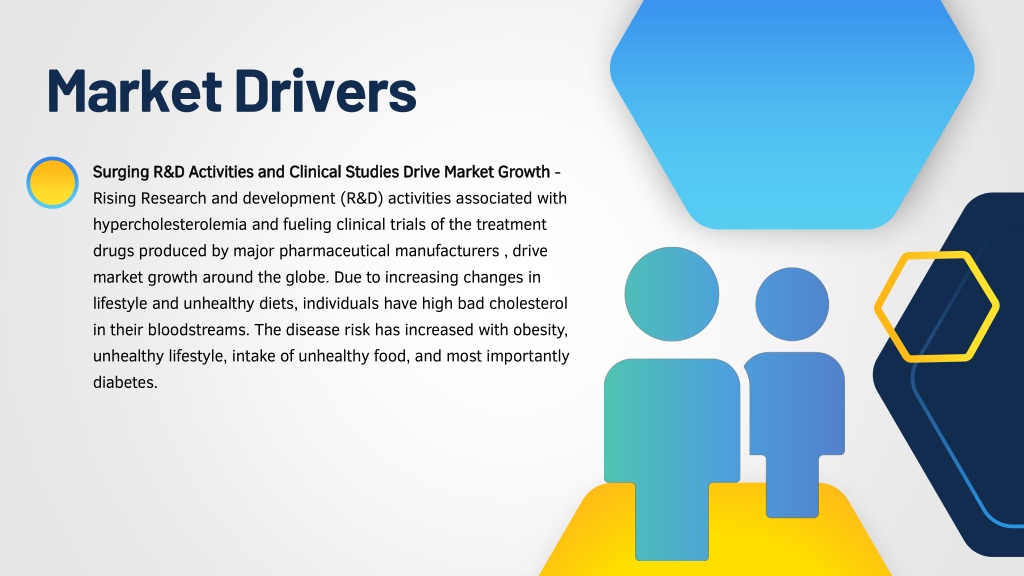 Market Drivers

Surging R&D Activities and Clinical Studies Drive Market Growth - Rising Research and development (R&D) activities associated with hypercholesterolemia and fueling clinical trials of the treatment drugs produced by major pharmaceutical manufacturers , drive market growth around the globe. Due to increasing changes in lifestyle and unhealthy diets, individuals have high bad cholesterol in their bloodstreams. The disease risk has increased with obesity, unhealthy lifestyle, intake of unhealthy food, and most importantly diabetes.